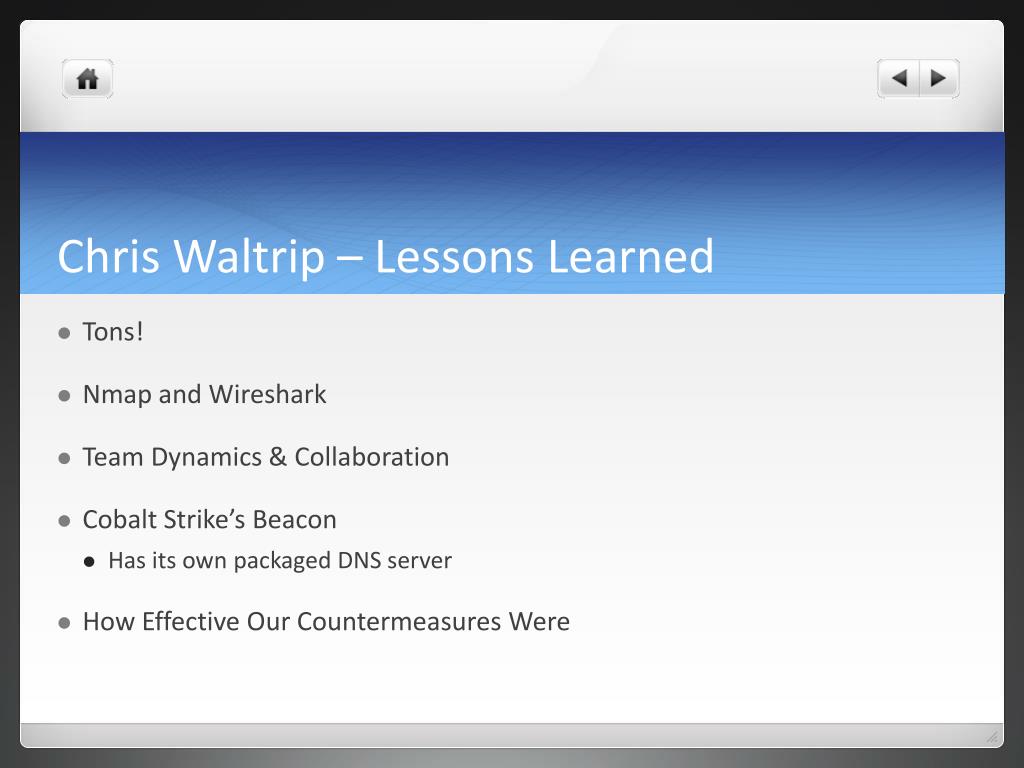 Chris Waltrip – Lessons Learned

- Tons!
- Nmap and Wireshark
- Team Dynamics & Collaboration
- Cobalt Strike’s Beacon
  - Has its own packaged DNS server
- How Effective Our Countermeasures Were